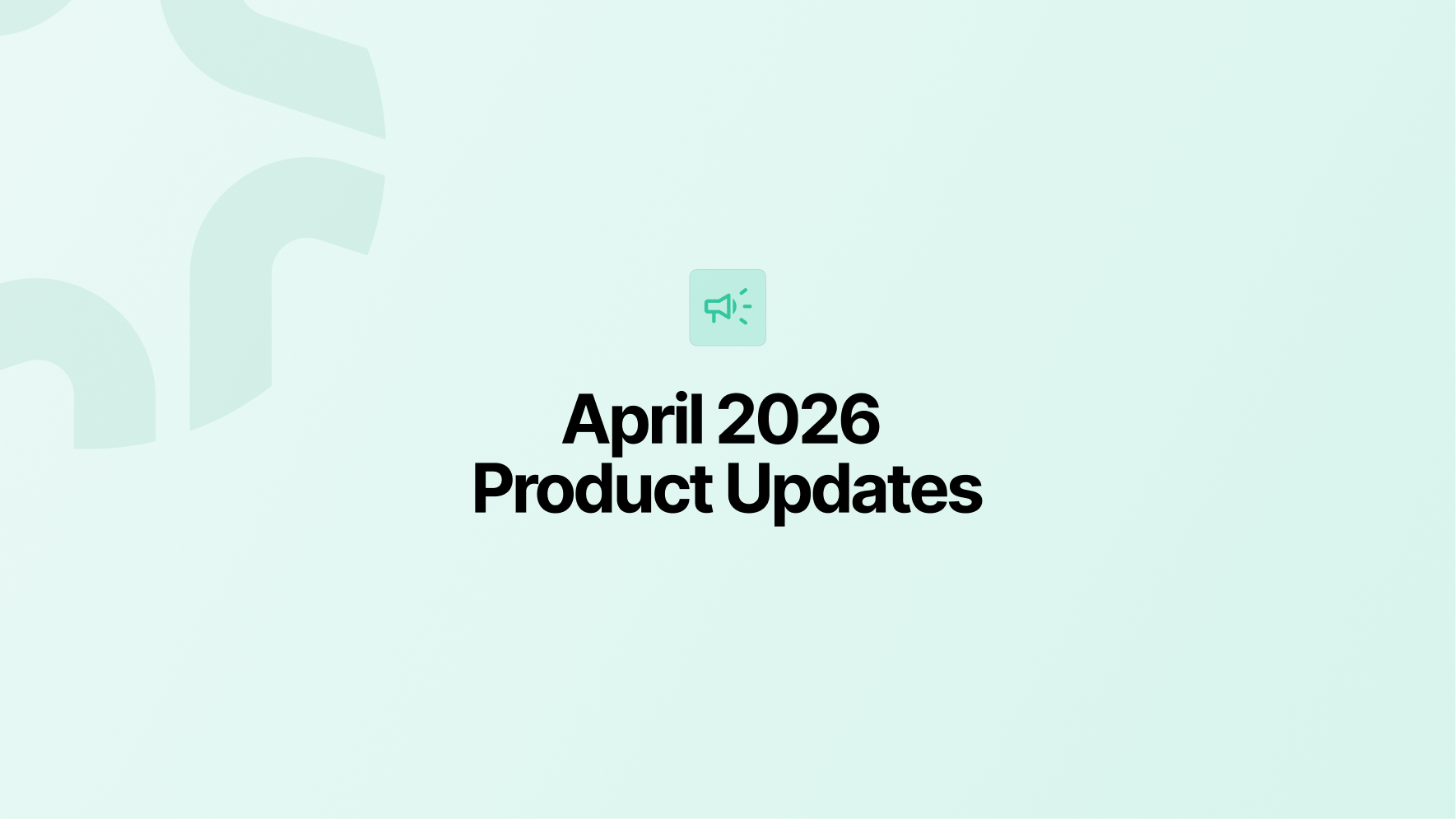 April 2026
Product Updates